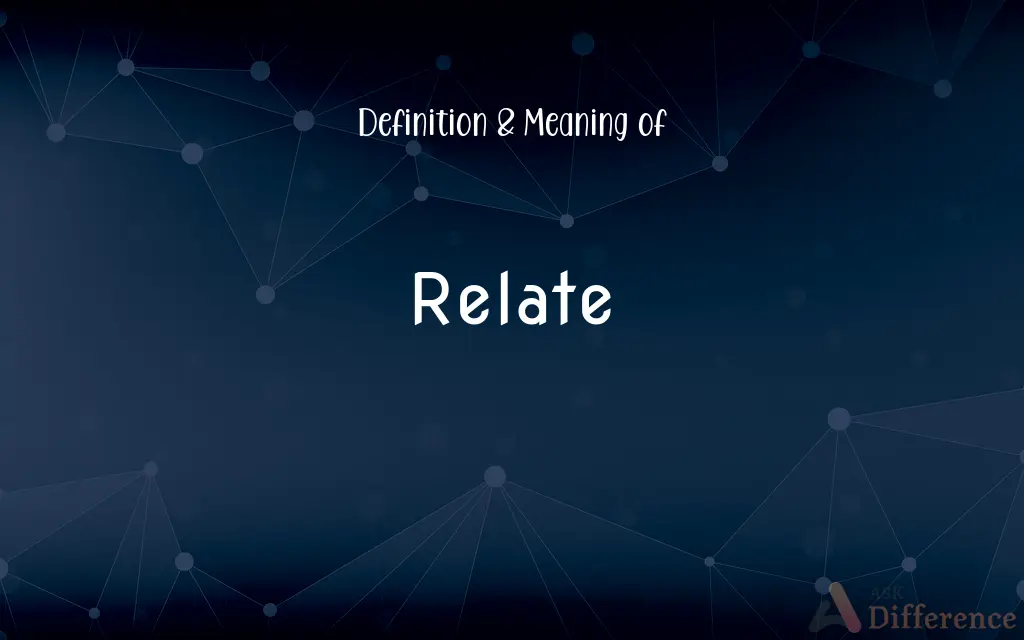 Definition & Meaning of

Relate

ASK Difference